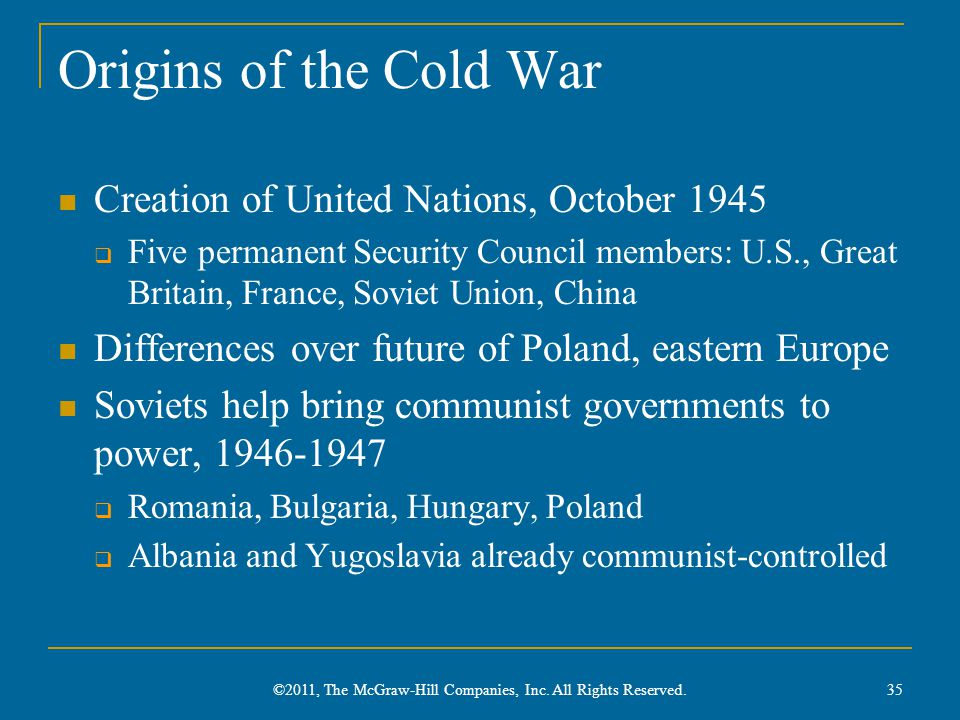 Origins of the Cold War

- Creation of United Nations, October 1945
  - Five permanent Security Council members: U.S., Great Britain, France, Soviet Union, China
- Differences over future of Poland, eastern Europe
- Soviets help bring communist governments to power, 1946-1947
  - Romania, Bulgaria, Hungary, Poland
  - Albania and Yugoslavia already communist-controlled

©2011, The McGraw-Hill Companies, Inc. All Rights Reserved.

35